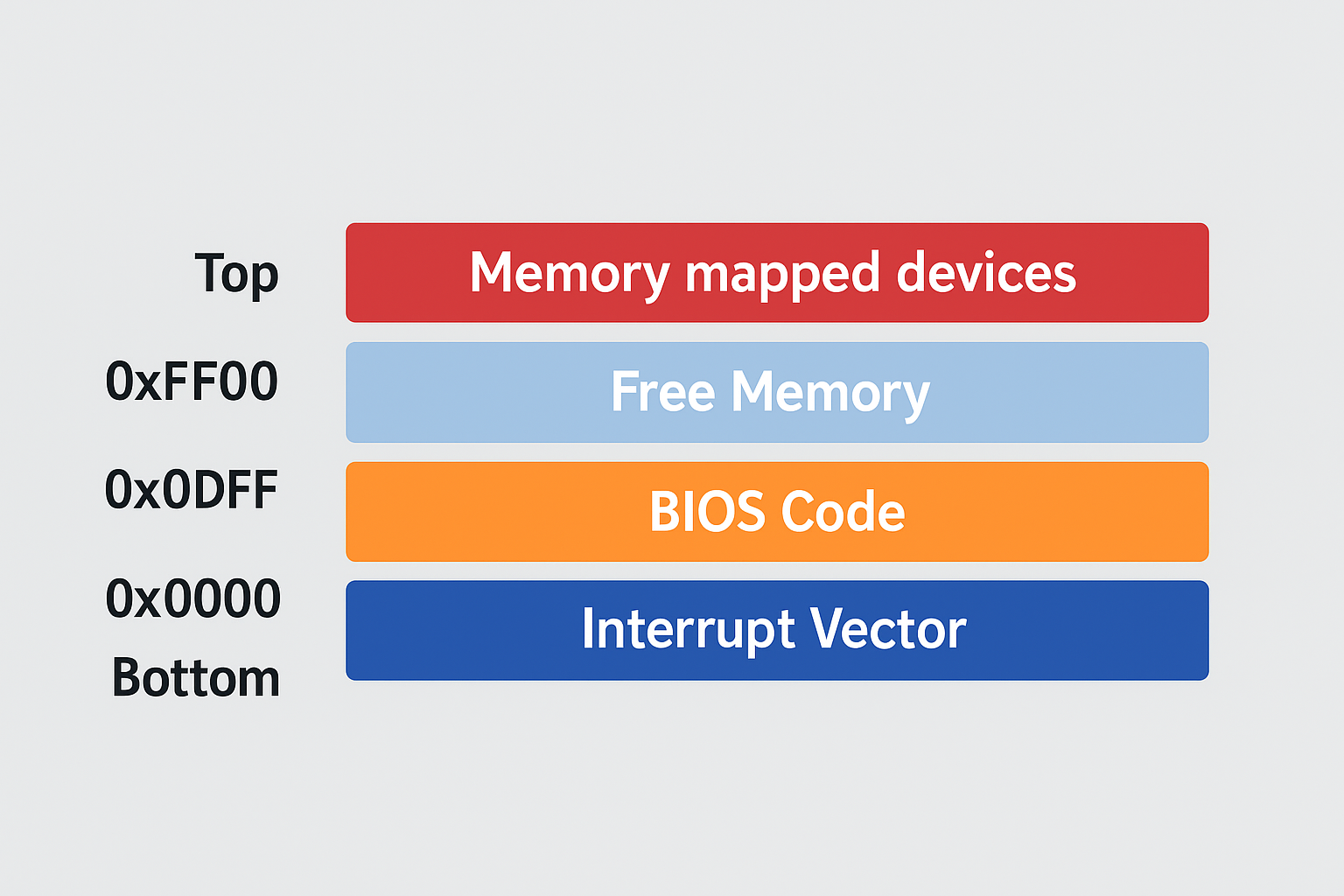 Top
Memory mapped devices
0xFF00
Free Memory
0x0DFF
BIOS Code
0x0000
Interrupt Vector
Bottom